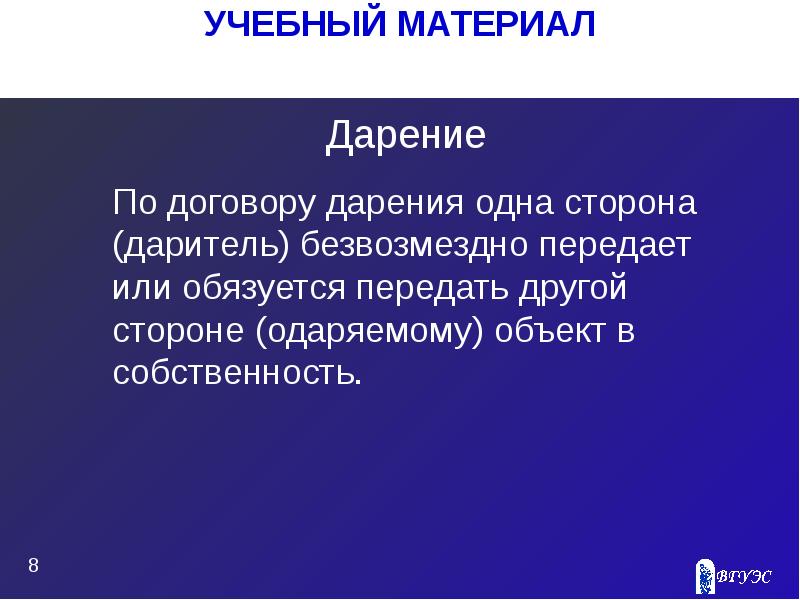 УЧЕБНЫЙ МАТЕРИАЛ

Дарение

По договору дарения одна сторона (даритель) безвозмездно передает или обязуется передать другой стороне (одаряемому) объект в собственность.

8

ВГУЭС